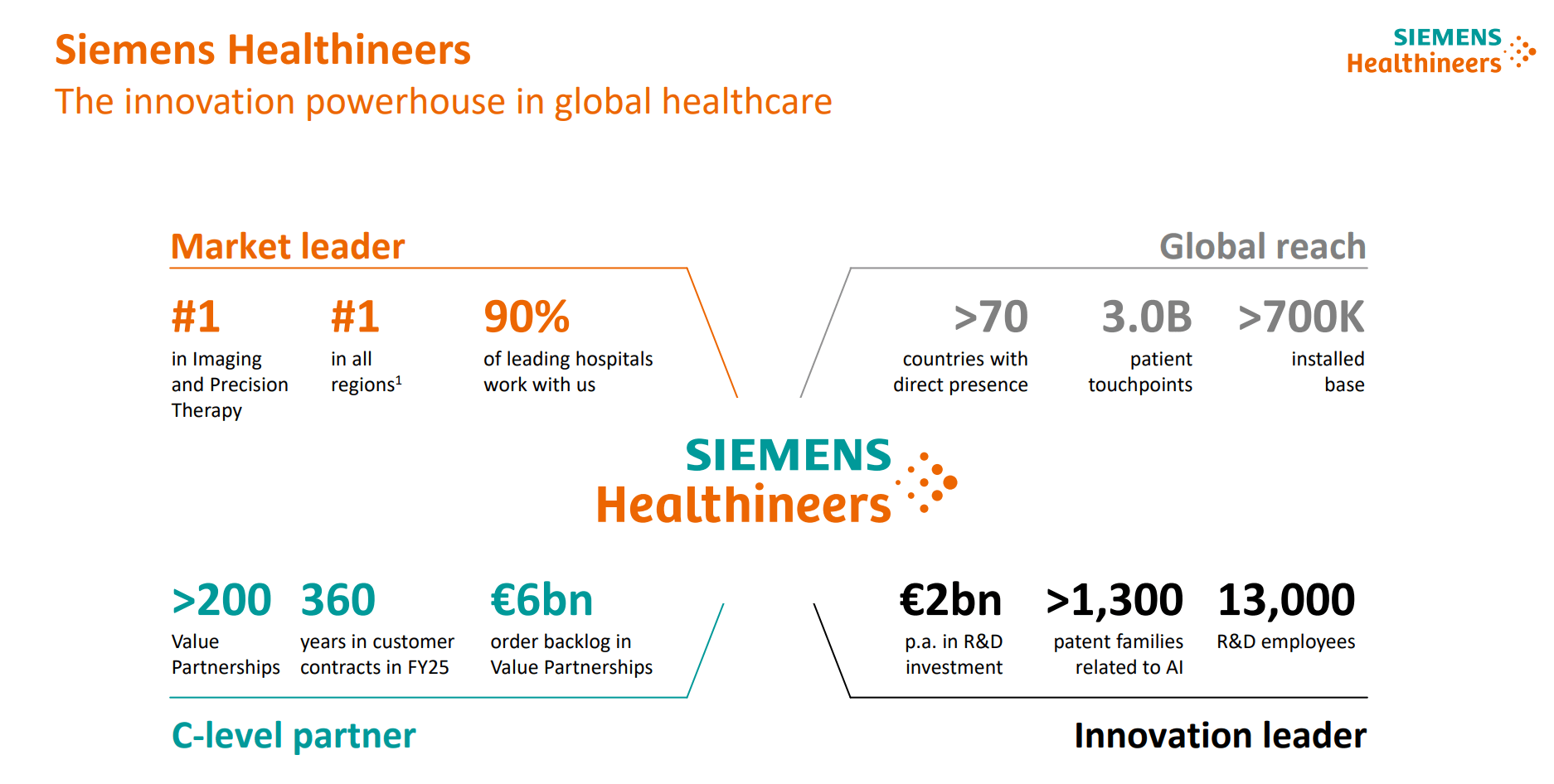 Siemens Healthineers
The innovation powerhouse in global healthcare

SIEMENS
Healthineers

Market leader

#1
in Imaging and Precision Therapy

#1
in all regions$^1$

90%
of leading hospitals work with us

Global reach

>70
countries with direct presence

3.0B
patient touchpoints

>700K
installed base

SIEMENS
Healthineers

>200
Value Partnerships

360
years in customer contracts in FY25

€6bn
order backlog in Value Partnerships

C-level partner

€2bn
p.a. in R&D investment

>1,300
patent families related to AI

13,000
R&D employees

Innovation leader